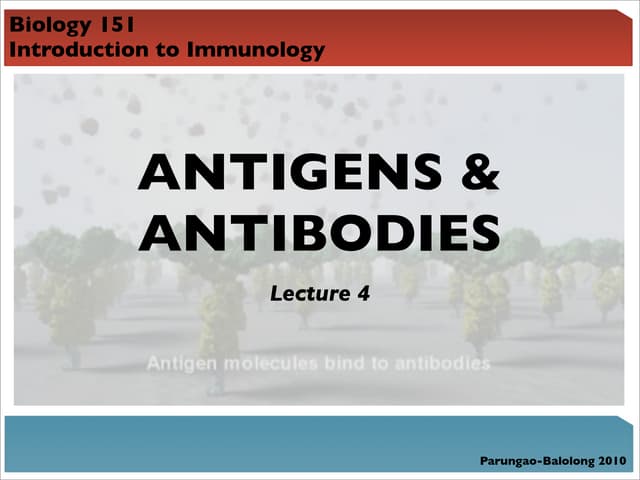 Biology 151
Introduction to Immunology

ANTIGENS & ANTIBODIES

Lecture 4

Antigen molecules bind to antibodies

Parungao-Balolong 2010